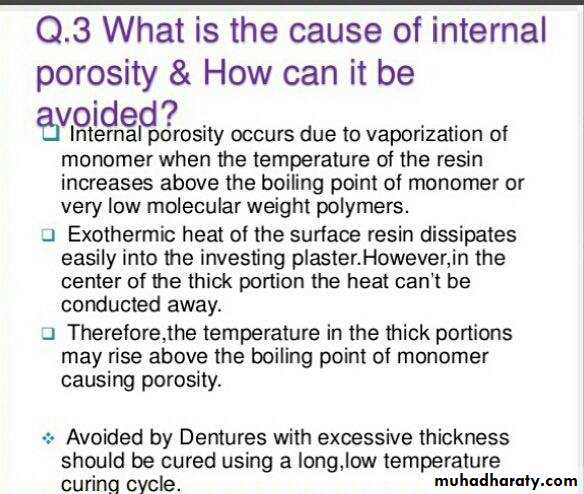 Q.3 What is the cause of internal porosity & How can it be avoided?

❑ Internal porosity occurs due to vaporization of monomer when the temperature of the resin increases above the boiling point of monomer or very low molecular weight polymers.

❑ Exothermic heat of the surface resin dissipates easily into the investing plaster.However,in the center of the thick portion the heat can't be conducted away.

❑ Therefore,the temperature in the thick portions may rise above the boiling point of monomer causing porosity.

❖ Avoided by Dentures with excessive thickness should be cured using a long,low temperature curing cycle.

muhadharaty.com